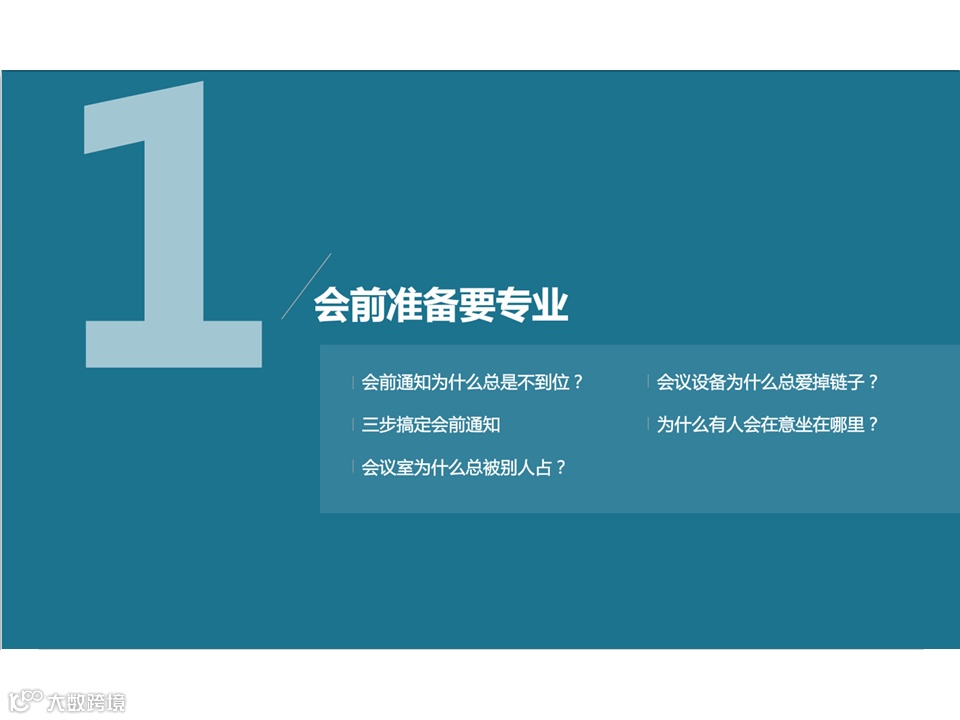 1

会前准备要专业

会前通知为什么总是不到位？

三步搞定会前通知

会议室为什么总被别人占？

会议设备为什么总爱掉链子？

为什么有人会在意坐在哪里？

大数跨境